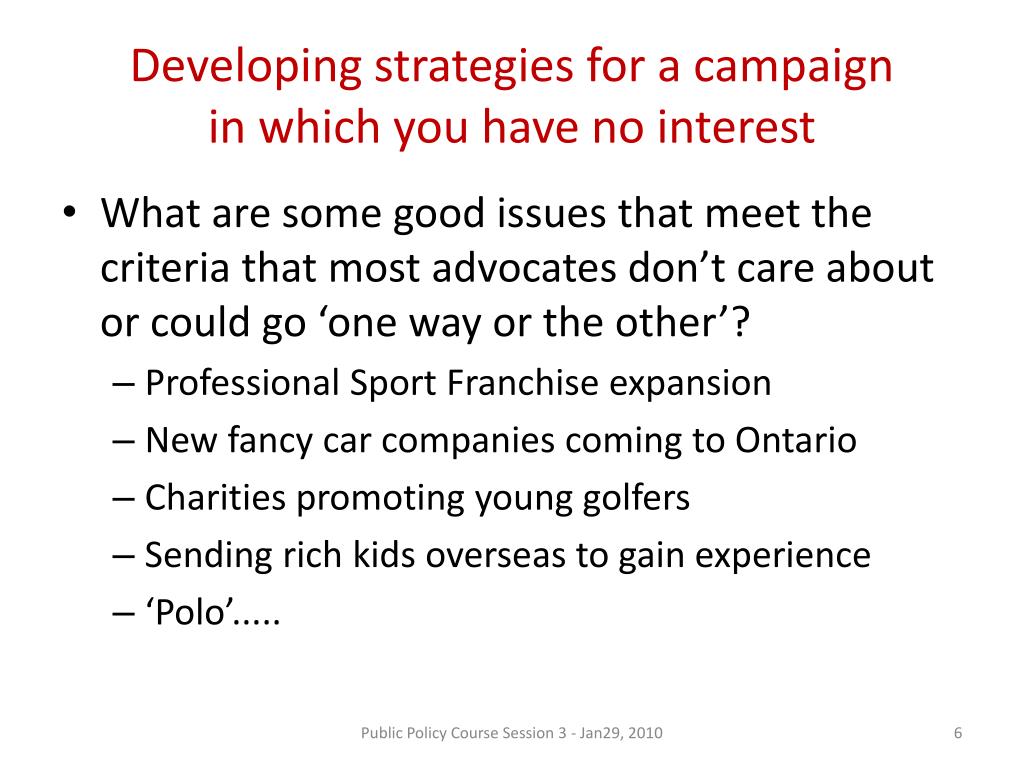 Developing strategies for a campaign in which you have no interest

• What are some good issues that meet the criteria that most advocates don’t care about or could go ‘one way or the other’?
– Professional Sport Franchise expansion
– New fancy car companies coming to Ontario
– Charities promoting young golfers
– Sending rich kids overseas to gain experience
– ‘Polo’.....

Public Policy Course Session 3 - Jan29, 2010

6